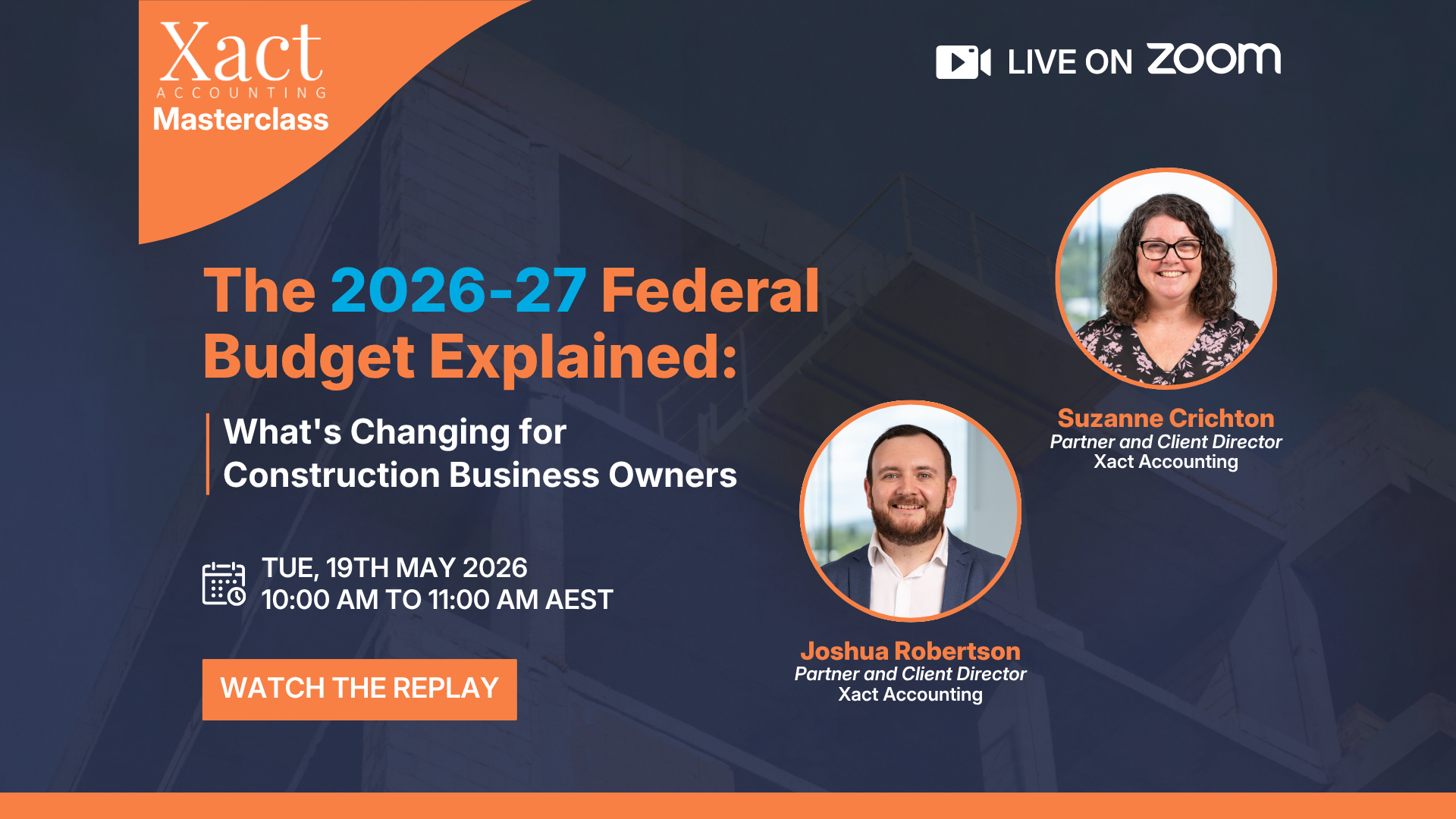 Xact
ACCOUNTING
Masterclass

LIVE ON zoom

The 2026-27 Federal Budget Explained:

What's Changing for Construction Business Owners

TUE, 19TH MAY 2026
10:00 AM TO 11:00 AM AEST

WATCH THE REPLAY

Suzanne Crichton
Partner and Client Director
Xact Accounting

Joshua Robertson
Partner and Client Director
Xact Accounting